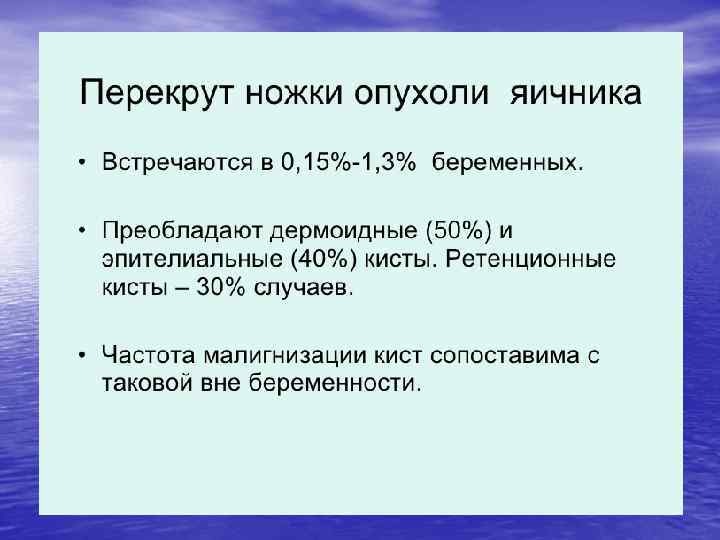 Перекрут ножки опухоли яичника

• Встречаются в 0,15%-1,3% беременных.

• Преобладают дермоидные (50%) и эпителиальные (40%) кисты. Ретенционные кисты – 30% случаев.

• Частота малигнизации кист сопоставима с таковой вне беременности.